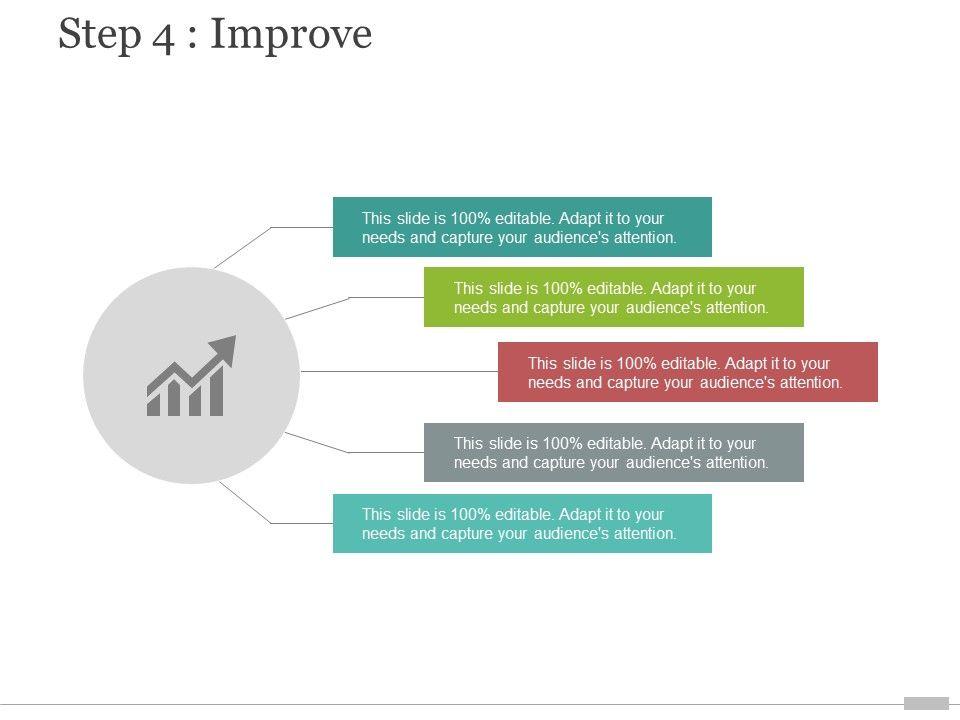 Step 4 : Improve

This slide is 100% editable. Adapt it to your needs and capture your audience's attention.

This slide is 100% editable. Adapt it to your needs and capture your audience's attention.

This slide is 100% editable. Adapt it to your needs and capture your audience's attention.

This slide is 100% editable. Adapt it to your needs and capture your audience's attention.

This slide is 100% editable. Adapt it to your needs and capture your audience's attention.